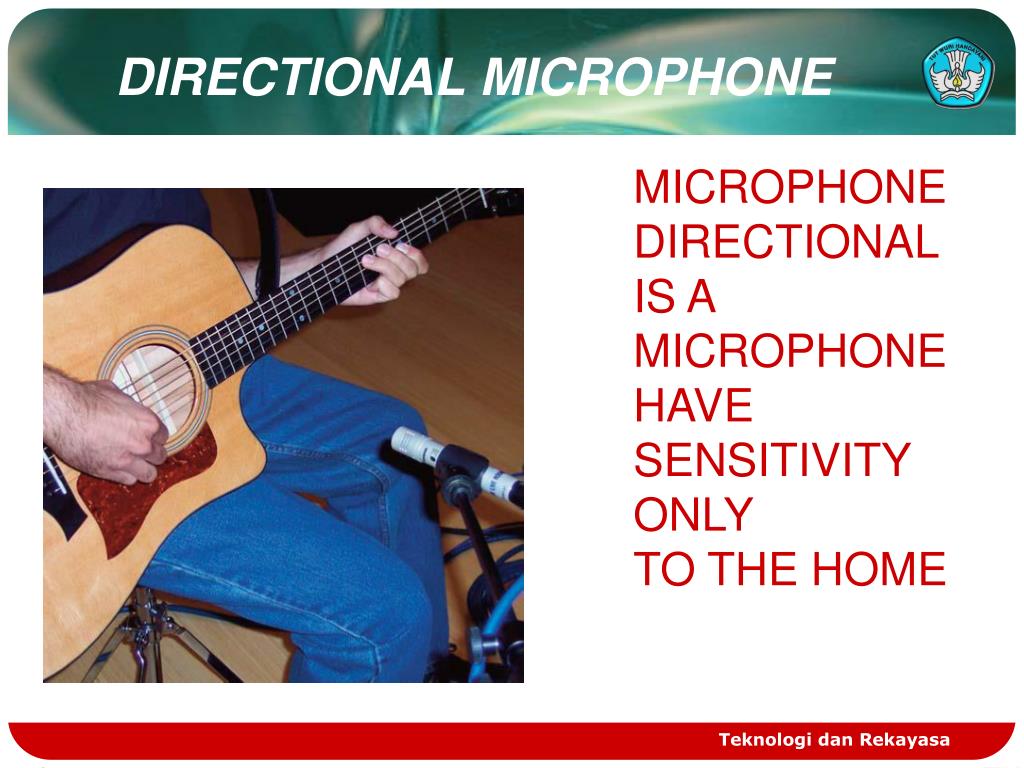 DIRECTIONAL MICROPHONE

TUT WURI HANDAYANI

MICROPHONE DIRECTIONAL IS A MICROPHONE HAVE SENSITIVITY ONLY TO THE HOME

Teknologi dan Rekayasa